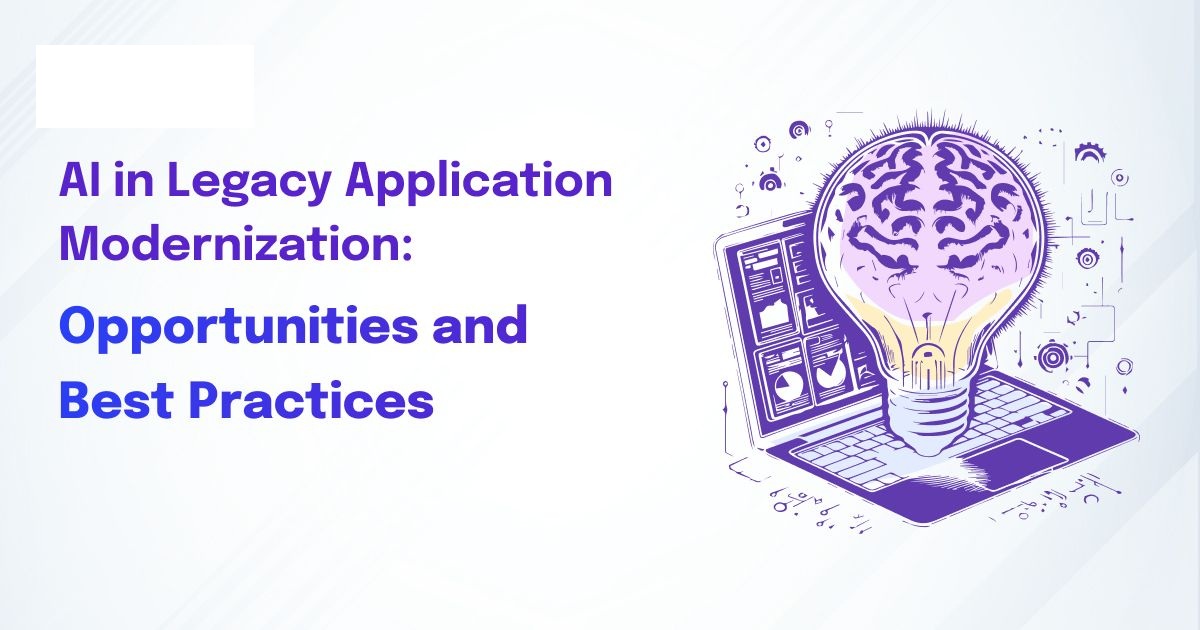 AI in Legacy Application Modernization:

Opportunities and Best Practices